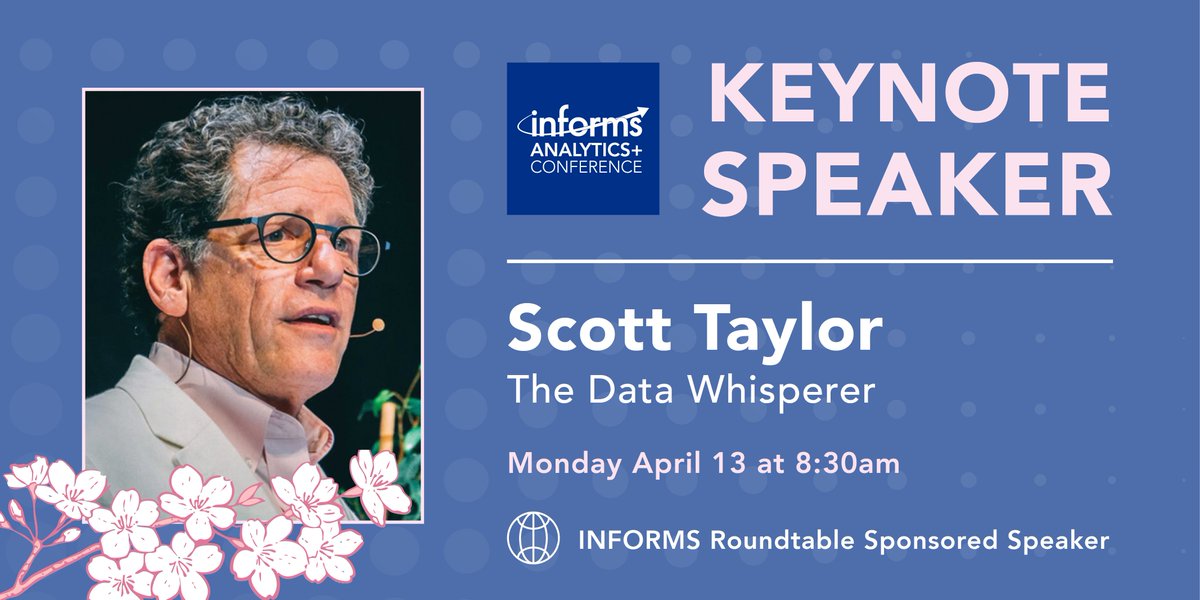 informs
ANALYTICS+
CONFERENCE

KEYNOTE SPEAKER

Scott Taylor
The Data Whisperer

Monday April 13 at 8:30am

INFORMS Roundtable Sponsored Speaker